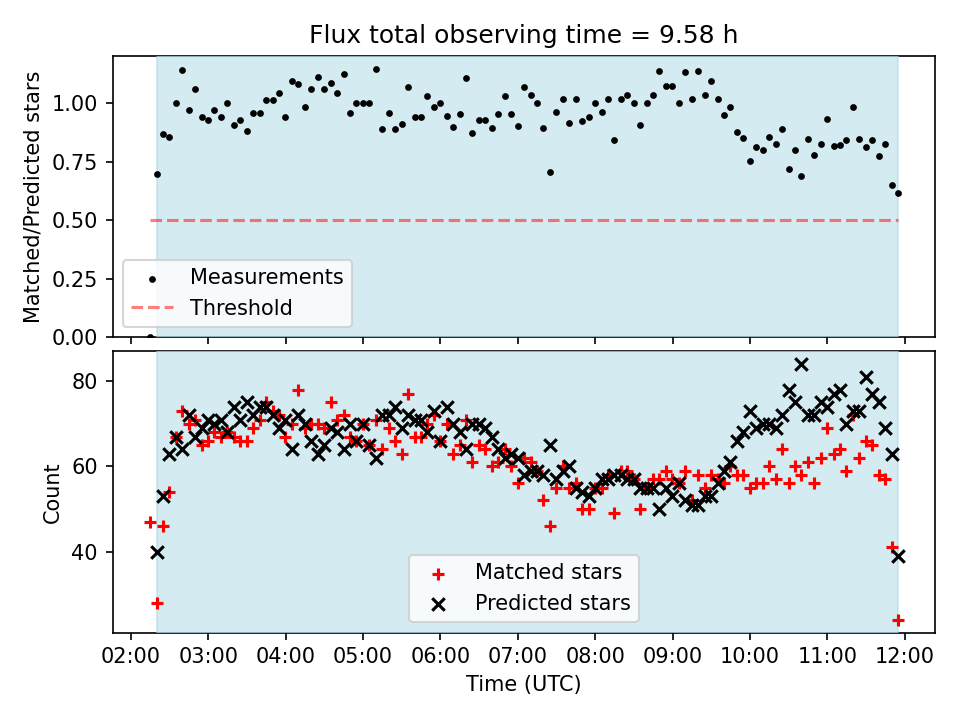 Flux total observing time = 9.58 h

Matched/Predicted stars

1.00
0.75
0.50
0.25
0.00

Measurements
Threshold

Count

80
60
40

Matched stars
Predicted stars

02:00 03:00 04:00 05:00 06:00 07:00 08:00 09:00 10:00 11:00 12:00

Time (UTC)